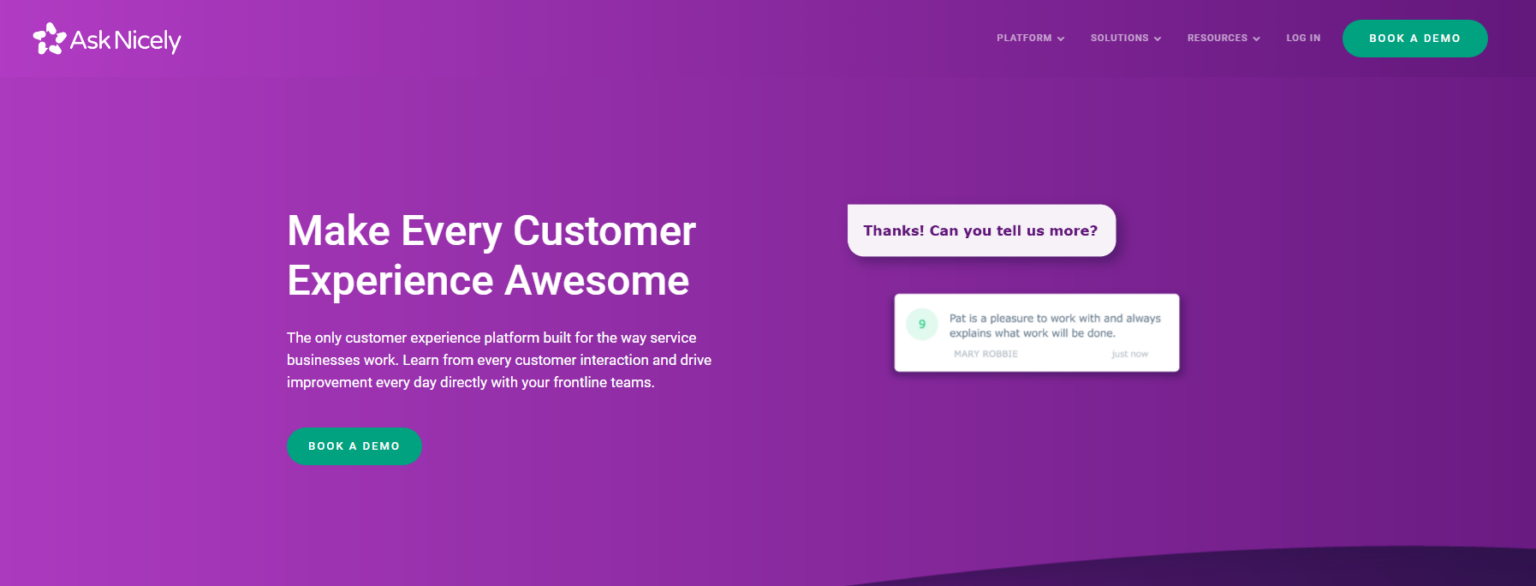 AskNicely

PLATFORM SOLUTIONS RESOURCES LOG IN BOOK A DEMO

Make Every Customer Experience Awesome

The only customer experience platform built for the way service businesses work. Learn from every customer interaction and drive improvement every day directly with your frontline teams.

BOOK A DEMO

Thanks! Can you tell us more?

9

Pat is a pleasure to work with and always explains what work will be done.

MARY ROBBIE

just now